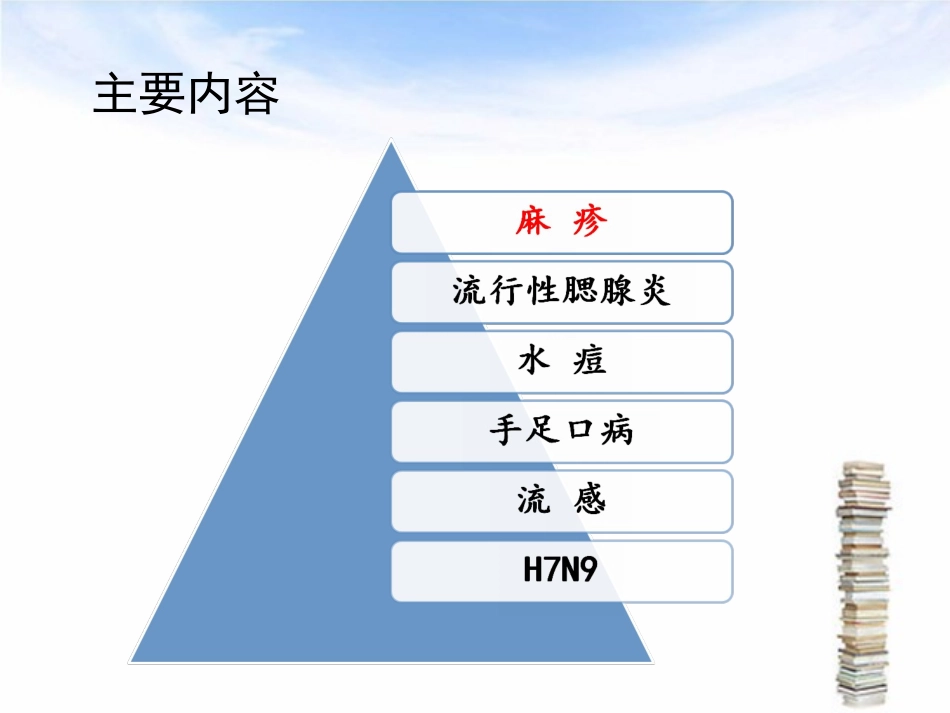 主要内容

麻 疹

流行性腮腺炎

水 痘

手足口病

流 感

H7N9